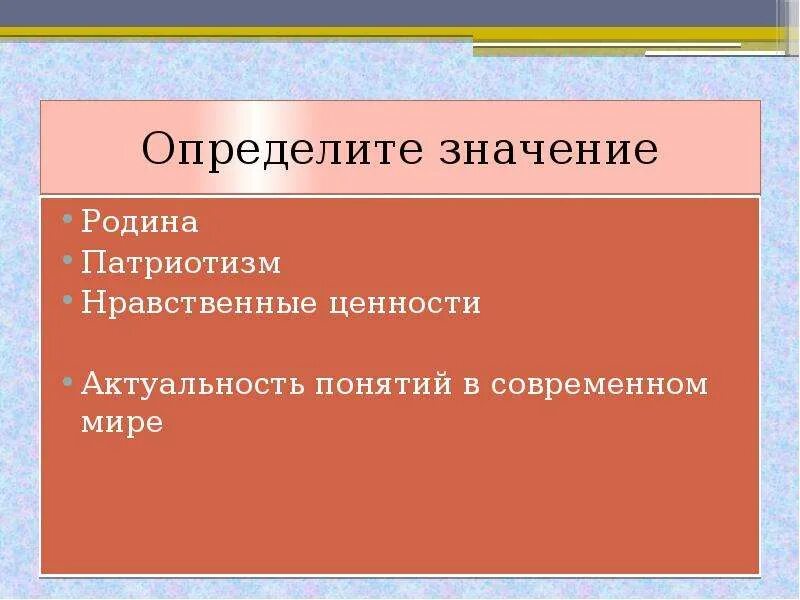 Определите значение

• Родина
• Патриотизм
• Нравственные ценности

• Актуальность понятий в современном мире